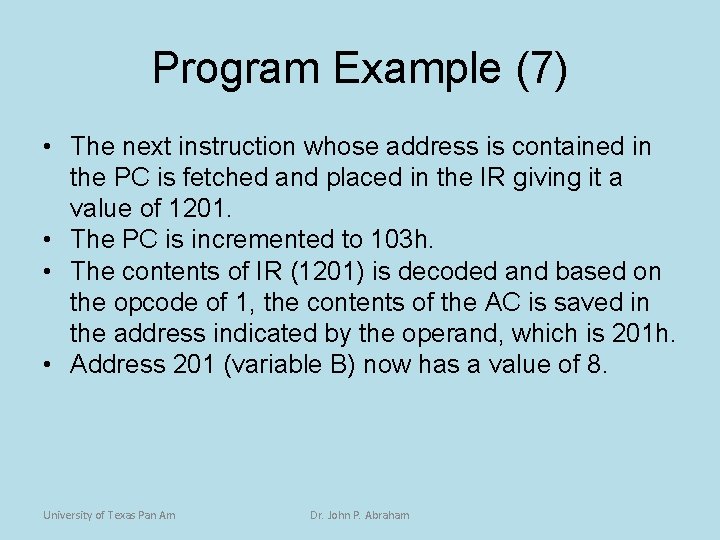 Program Example (7)

• The next instruction whose address is contained in the PC is fetched and placed in the IR giving it a value of 1201.
• The PC is incremented to 103h.
• The contents of IR (1201) is decoded and based on the opcode of 1, the contents of the AC is saved in the address indicated by the operand, which is 201h.
• Address 201 (variable B) now has a value of 8.

University of Texas Pan Am

Dr. John P. Abraham